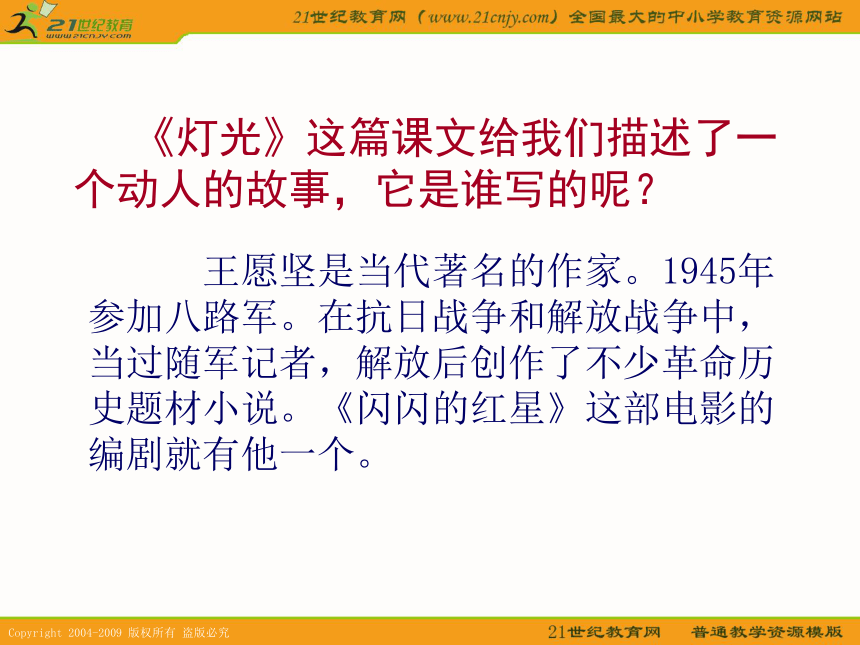 21世纪教育
www.21cnjy.com

21世纪教育网（www.21cnjy.com）全国最大的中小学教育资源网站

《灯光》这篇课文给我们描述了一个动人的故事，它是谁写的呢？

王愿坚是当代著名的作家。1945年参加八路军。在抗日战争和解放战争中，当过随军记者，解放后创作了不少革命历史题材小说。《闪闪的红星》这部电影的编剧就有他一个。

Copyright 2004-2009 版权所有 盗版必究

21世纪教育网 普通教学资源模版